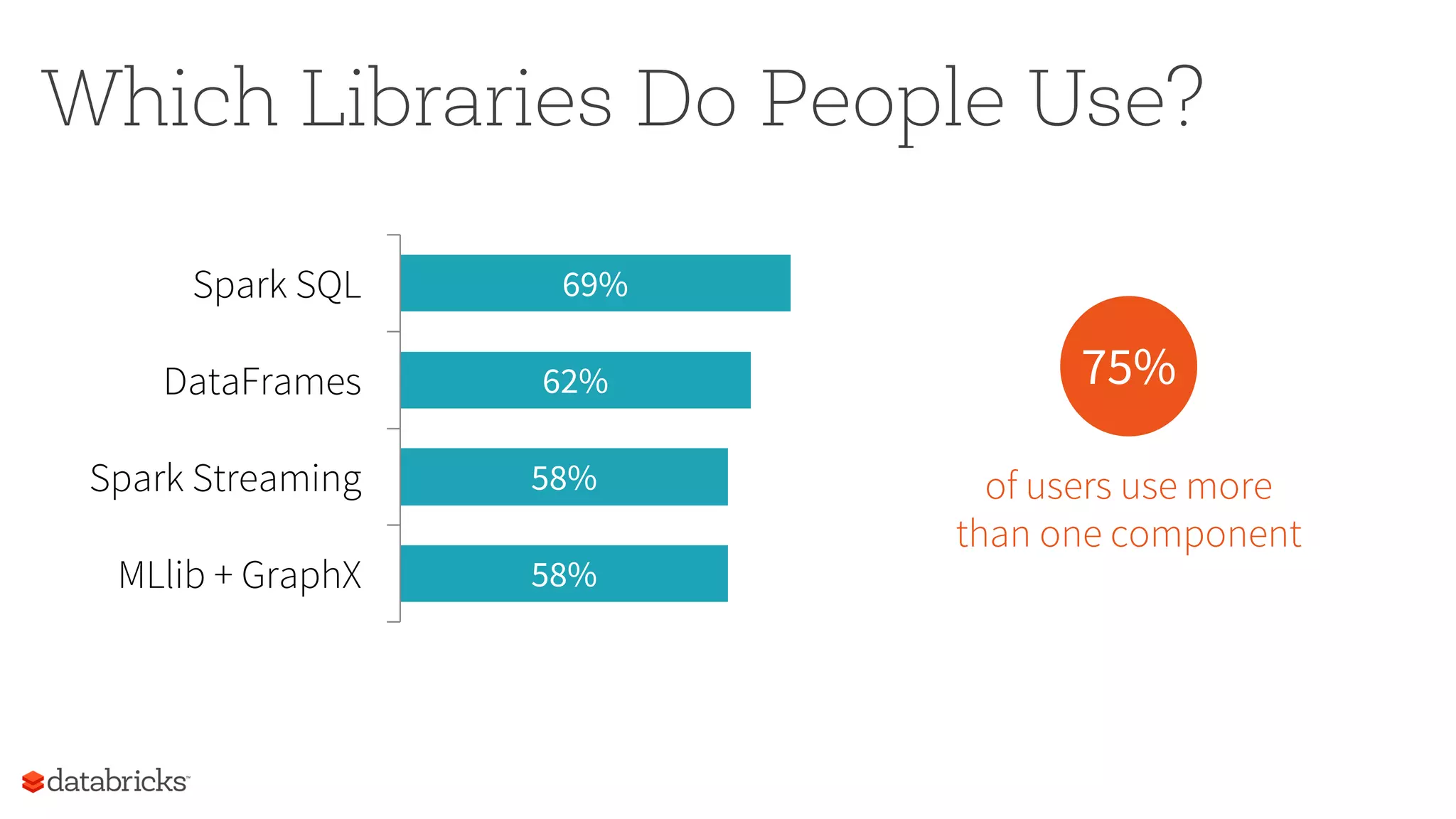 Which Libraries Do People Use?

Spark SQL 69%

DataFrames 62%

Spark Streaming 58%

MLlib + GraphX 58%

75%

of users use more than one component

databricks